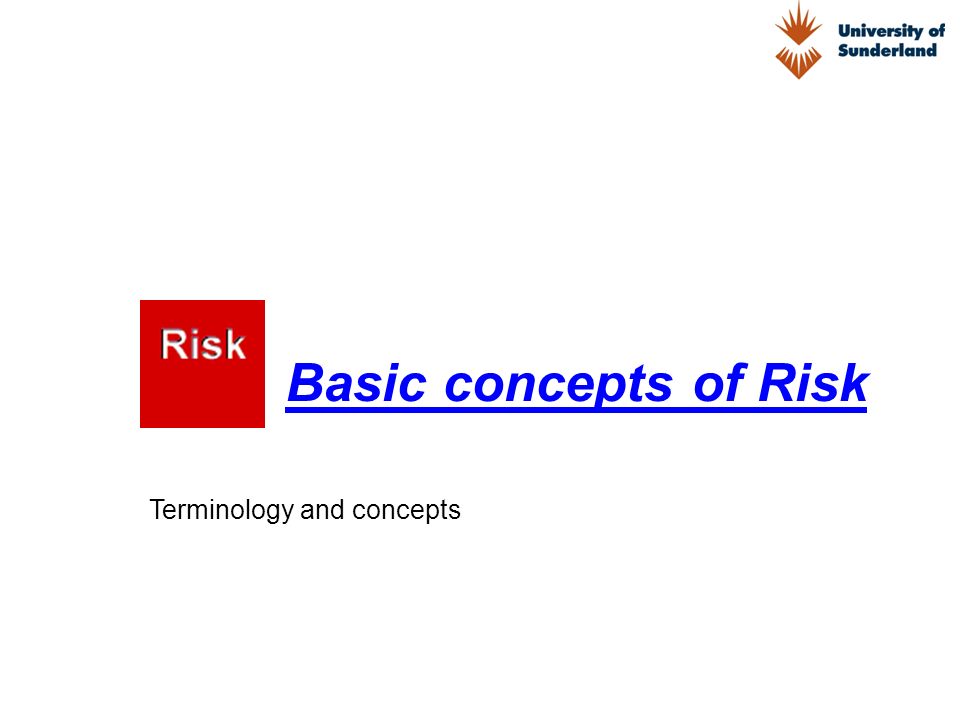 University of Sunderland

Risk

Basic concepts of Risk

Terminology and concepts